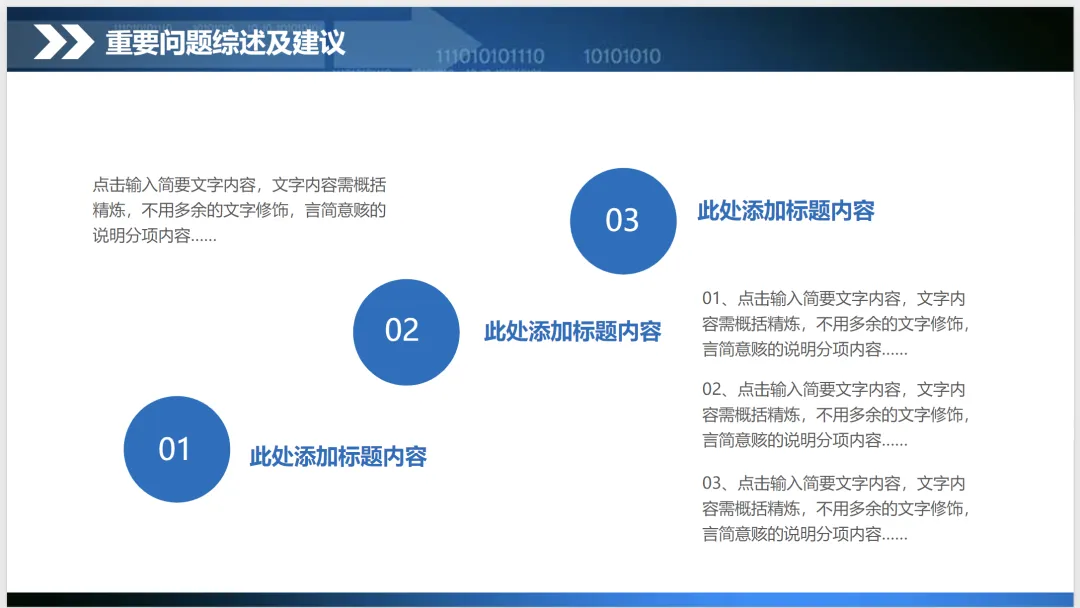 重要问题综述及建议

111010101110 10101010

点击输入简要文字内容，文字内容需概括精炼，不用多余的文字修饰，言简意赅的说明分项内容……

03

此处添加标题内容

02

此处添加标题内容

01

此处添加标题内容

01、点击输入简要文字内容，文字内容需概括精炼，不用多余的文字修饰，言简意赅的说明分项内容……

02、点击输入简要文字内容，文字内容需概括精炼，不用多余的文字修饰，言简意赅的说明分项内容……

03、点击输入简要文字内容，文字内容需概括精炼，不用多余的文字修饰，言简意赅的说明分项内容……